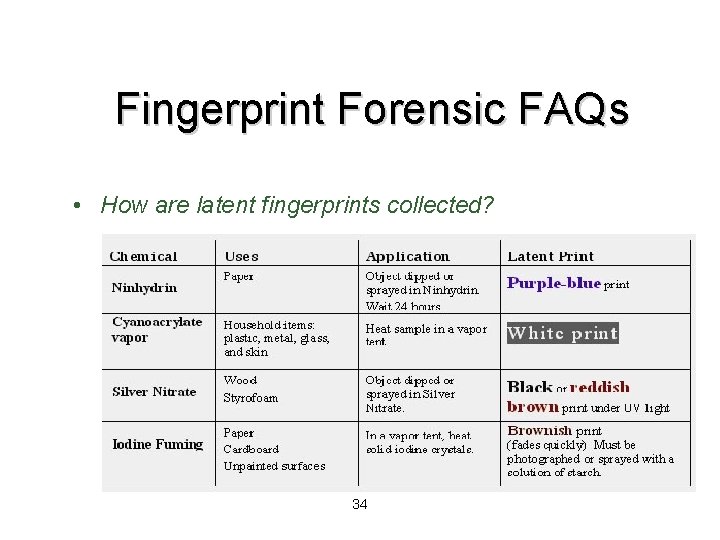 Fingerprint Forensic FAQs

• How are latent fingerprints collected?

| Chemical | Uses | Application | Latent Print |
|---|---|---|---|
| Ninhydrin | Paper | Object dipped or sprayed in Ninhydrin. Wait 24 hours | Purple-blue print |
| Cyanoacrylate vapor | Household items: plastic, metal, glass, and skin | Heat sample in a vapor tent. | White print |
| Silver Nitrate | Wood Styrofoam | Object dipped or sprayed in Silver Nitrate. | Black or reddish brown print under UV light |
| Iodine Fuming | Paper Cardboard Unpainted surfaces | In a vapor tent, heat solid iodine crystals. | Brownish print (fades quickly) Must be photographed or sprayed with a solution of starch. |

34